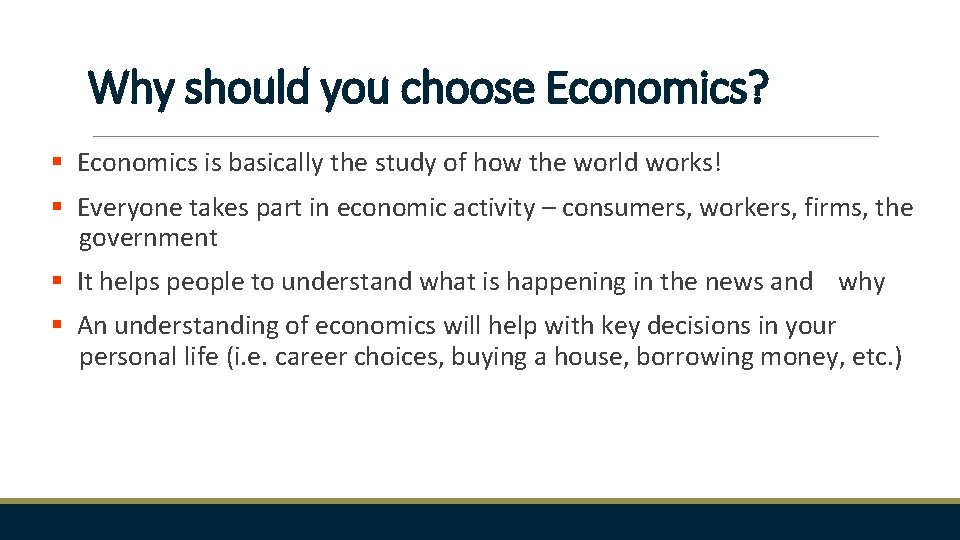 Why should you choose Economics?

▪ Economics is basically the study of how the world works!

▪ Everyone takes part in economic activity – consumers, workers, firms, the government

▪ It helps people to understand what is happening in the news and why

▪ An understanding of economics will help with key decisions in your personal life (i.e. career choices, buying a house, borrowing money, etc.)